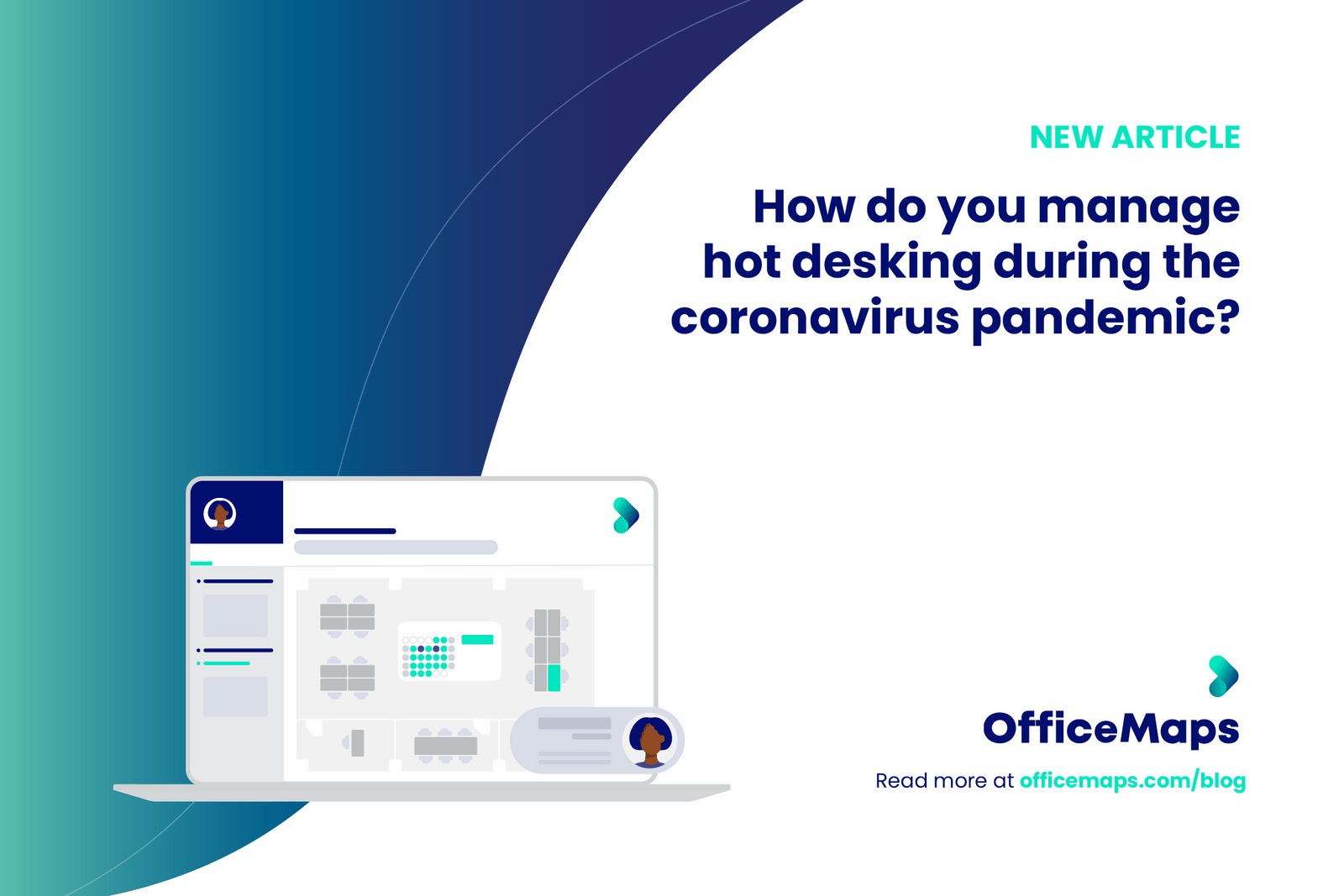 NEW ARTICLE

How do you manage hot desking during the coronavirus pandemic?

OfficeMaps

Read more at officemaps.com/blog